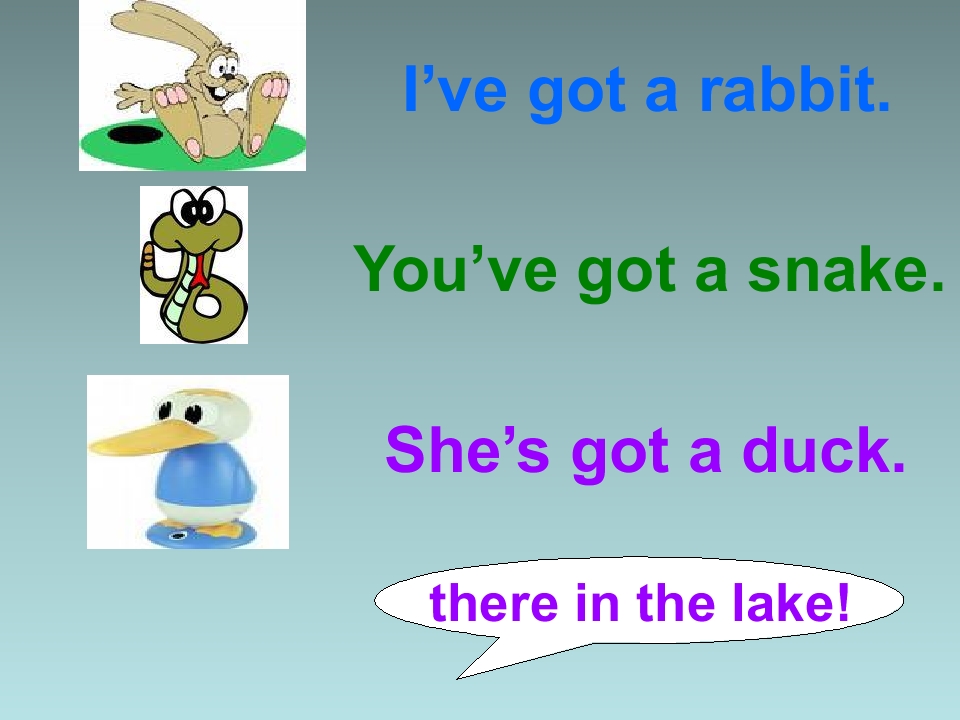 I’ve got a rabbit.

You’ve got a snake.

She’s got a duck.

there in the lake!